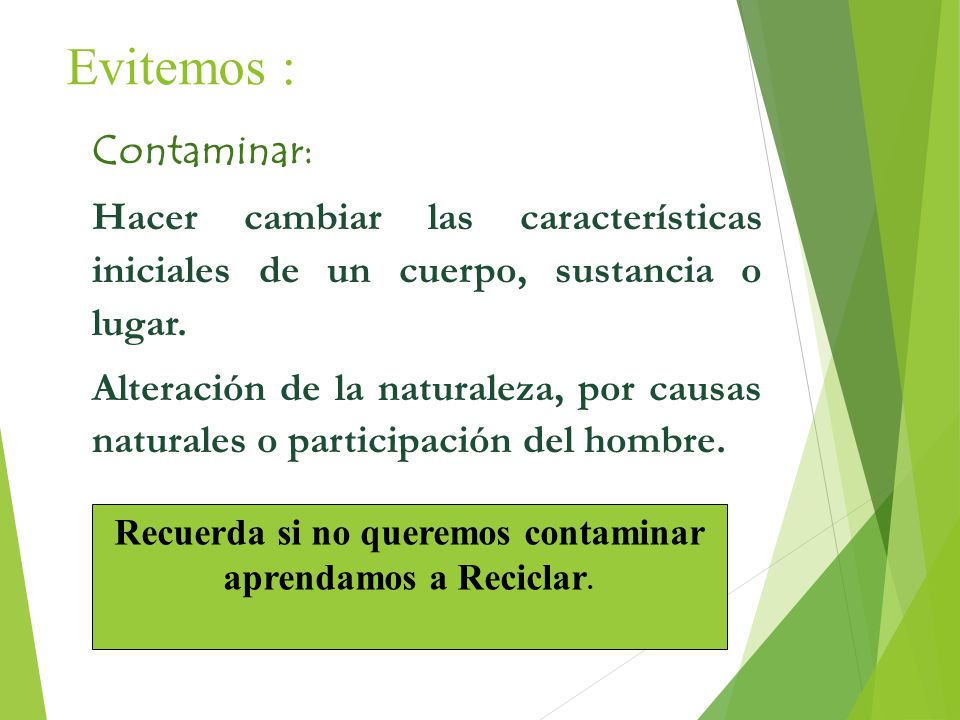 Evitemos :

Contaminar:

Hacer cambiar las características iniciales de un cuerpo, sustancia o lugar.

Alteración de la naturaleza, por causas naturales o participación del hombre.

Recuerda si no queremos contaminar aprendamos a Reciclar.